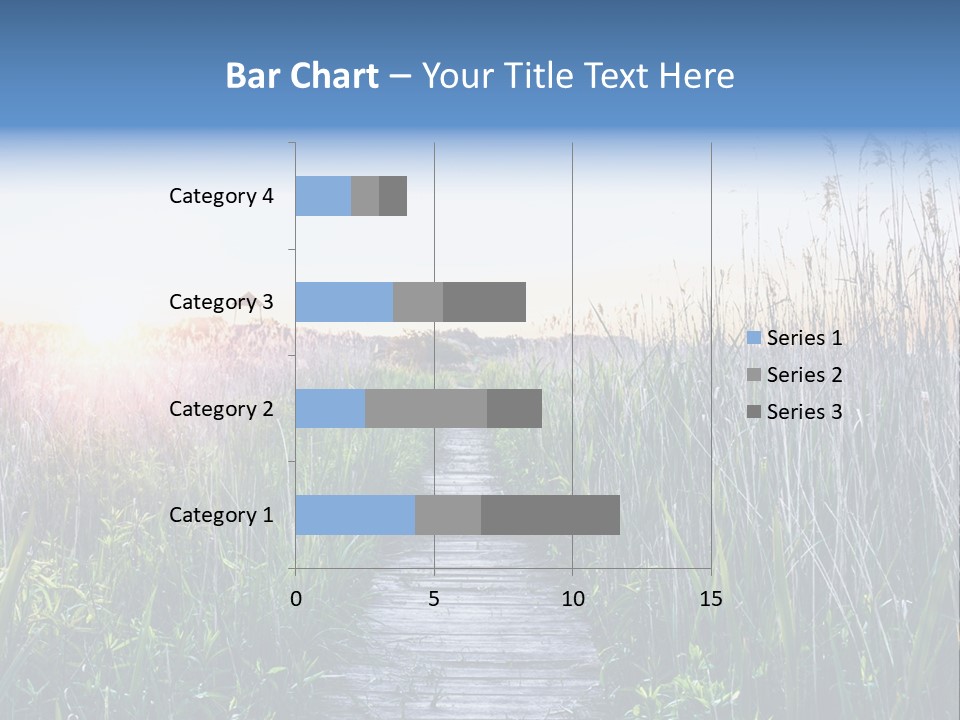 Bar Chart – Your Title Text Here

Category 4
Category 3
Category 2
Category 1

0
5
10
15

Series 1
Series 2
Series 3